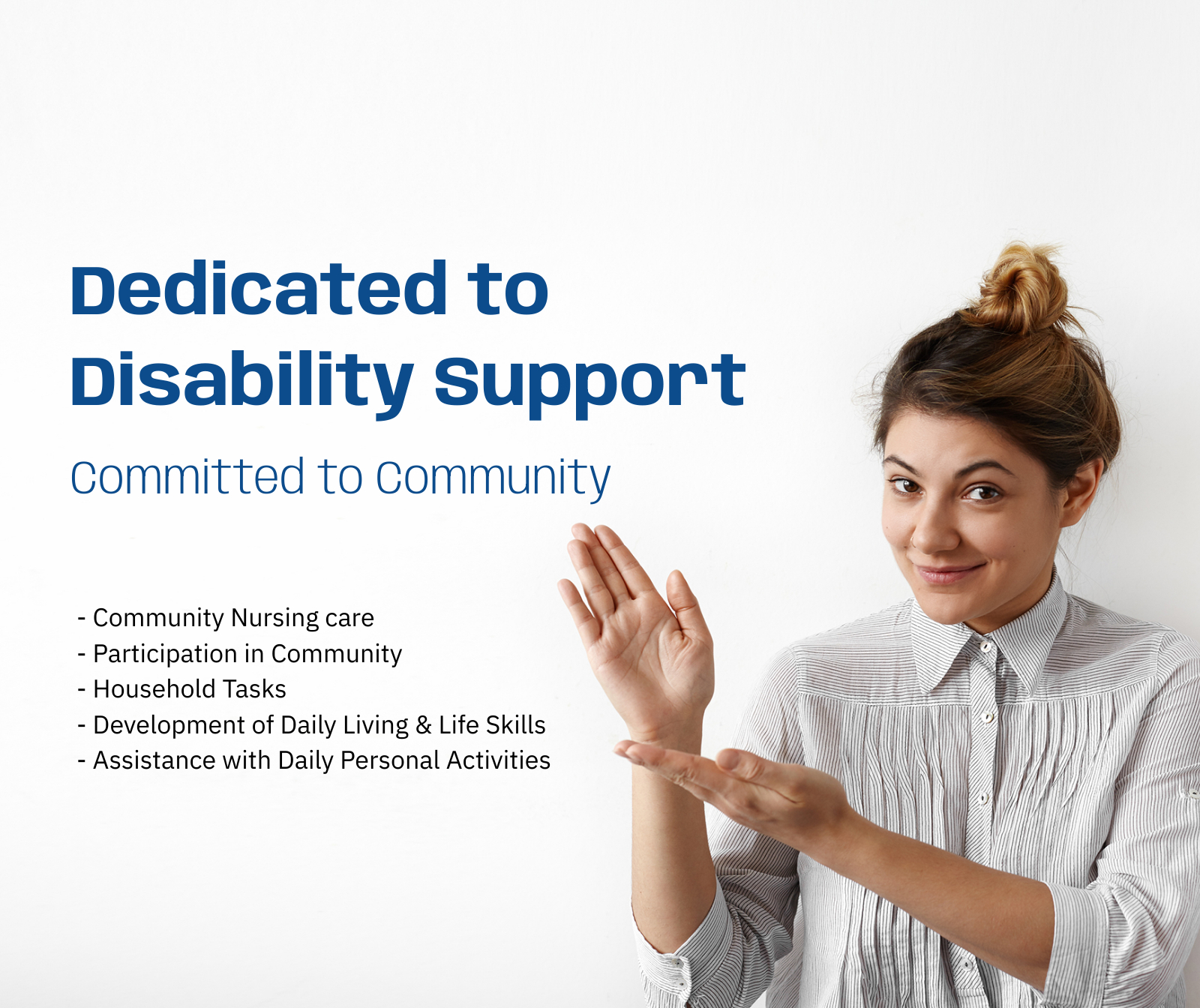 Dedicated to Disability Support

Committed to Community

- Community Nursing care
- Participation in Community
- Household Tasks
- Development of Daily Living & Life Skills
- Assistance with Daily Personal Activities